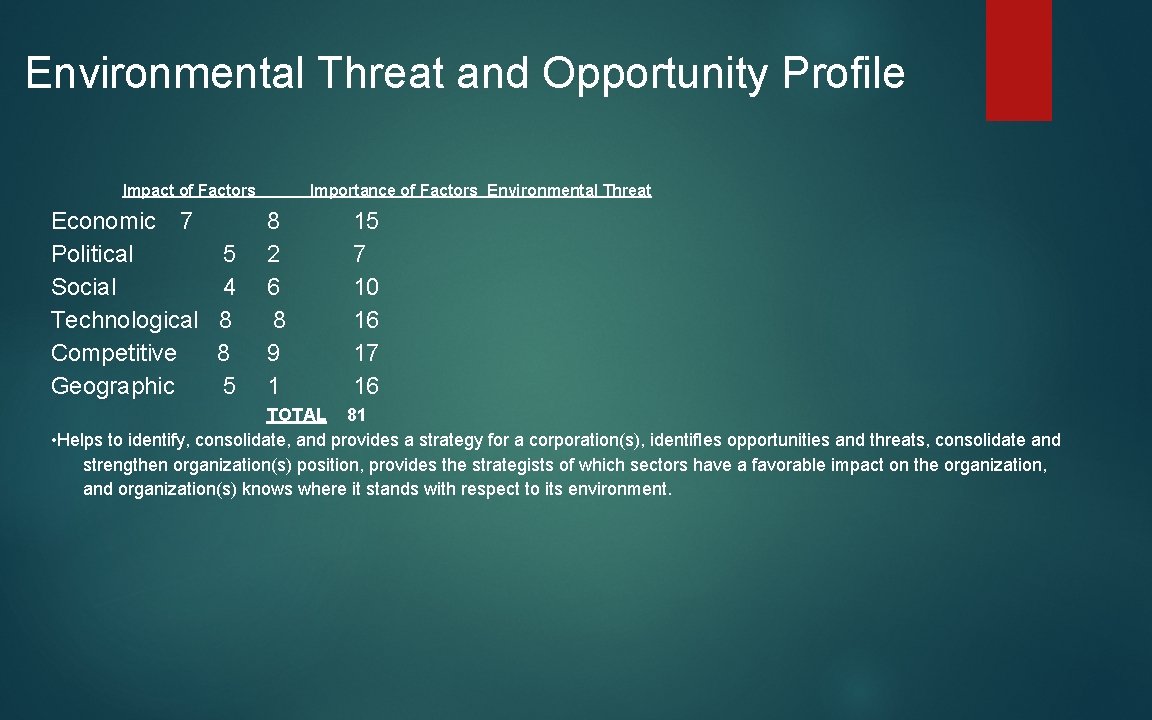 Environmental Threat and Opportunity Profile

| | Impact of Factors | Importance of Factors | Environmental Threat |
|---|---|---|---|
| Economic | 7 | 8 | 15 |
| Political | 5 | 2 | 7 |
| Social | 4 | 6 | 10 |
| Technological | 8 | 8 | 16 |
| Competitive | 8 | 9 | 17 |
| Geographic | 5 | 1 | 16 |
| | | TOTAL | 81 |

•Helps to identify, consolidate, and provides a strategy for a corporation(s), identifies opportunities and threats, consolidate and strengthen organization(s) position, provides the strategists of which sectors have a favorable impact on the organization, and organization(s) knows where it stands with respect to its environment.